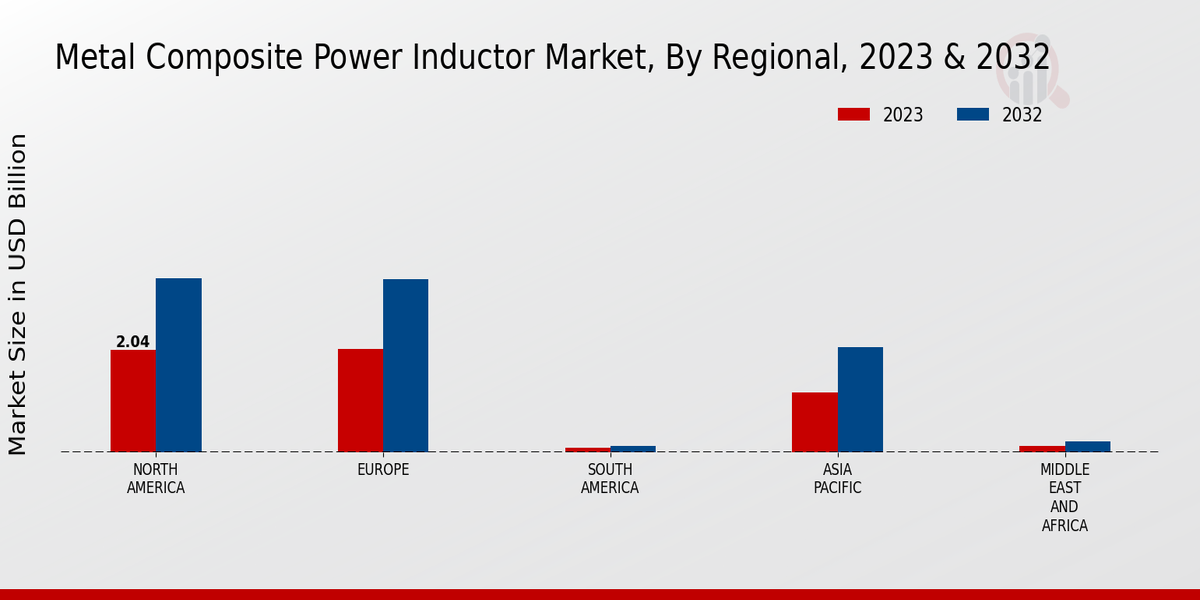 Metal Composite Power Inductor Market, By Regional, 2023 & 2032

2023
2032

Market Size in USD Billion

2.04

NORTH AMERICA
EUROPE
SOUTH AMERICA
ASIA PACIFIC
MIDDLE EAST AND AFRICA